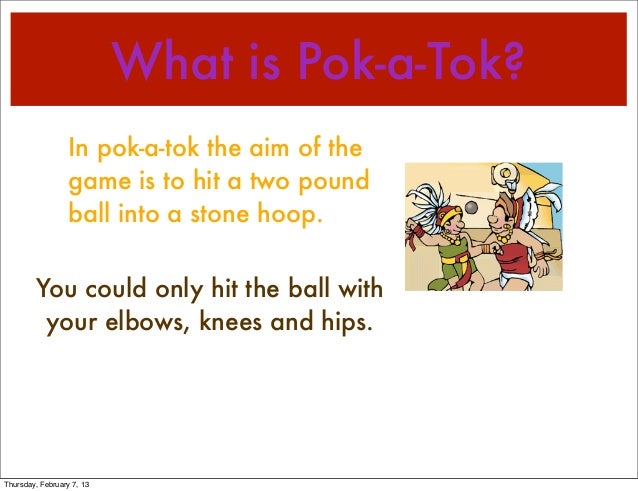 What is Pok-a-Tok?

In pok-a-tok the aim of the game is to hit a two pound ball into a stone hoop.

You could only hit the ball with your elbows, knees and hips.

Thursday, February 7, 13